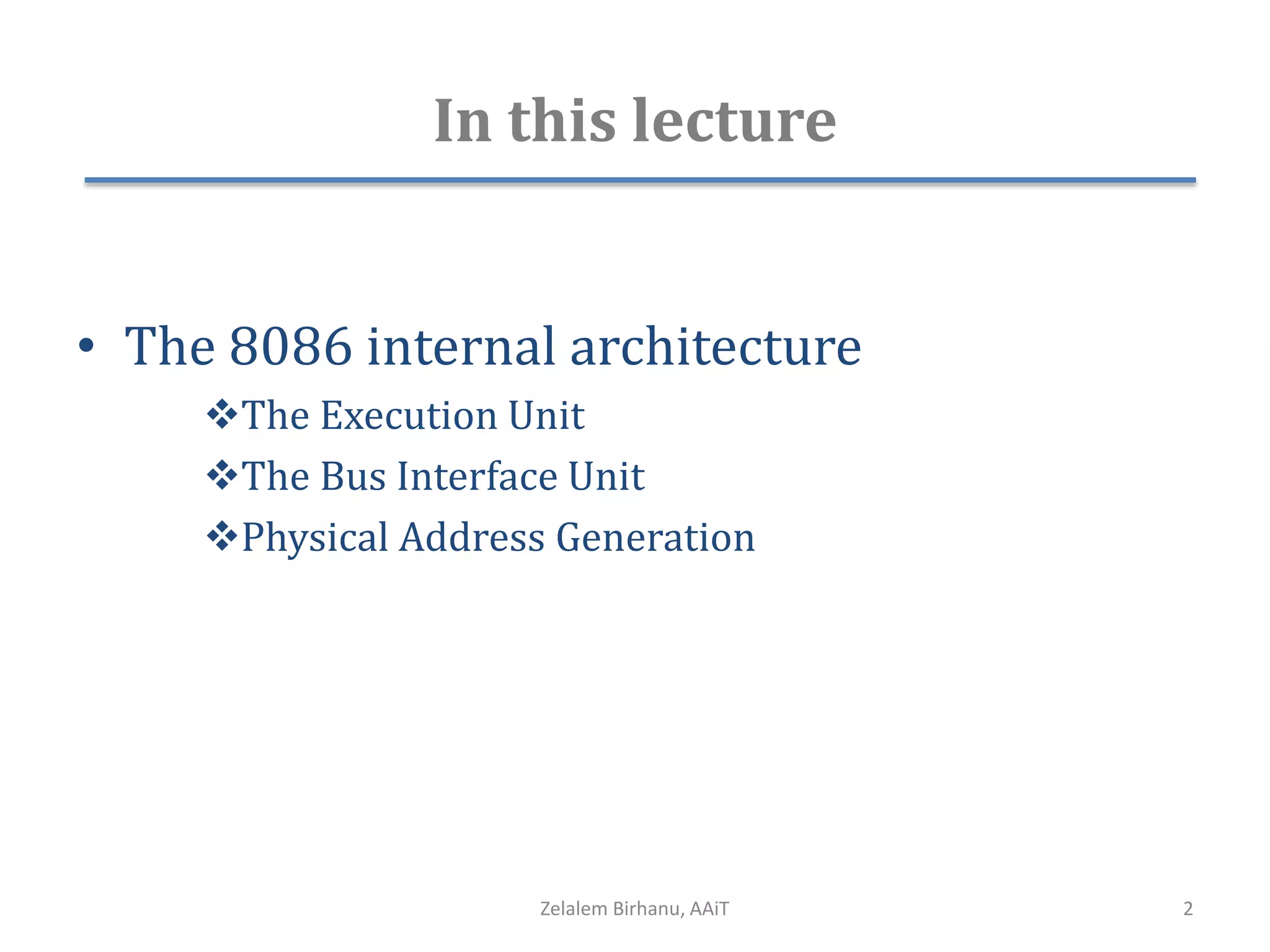 In this lecture

• The 8086 internal architecture

❖The Execution Unit

❖The Bus Interface Unit

❖Physical Address Generation

Zelalem Birhanu, AAiT

2